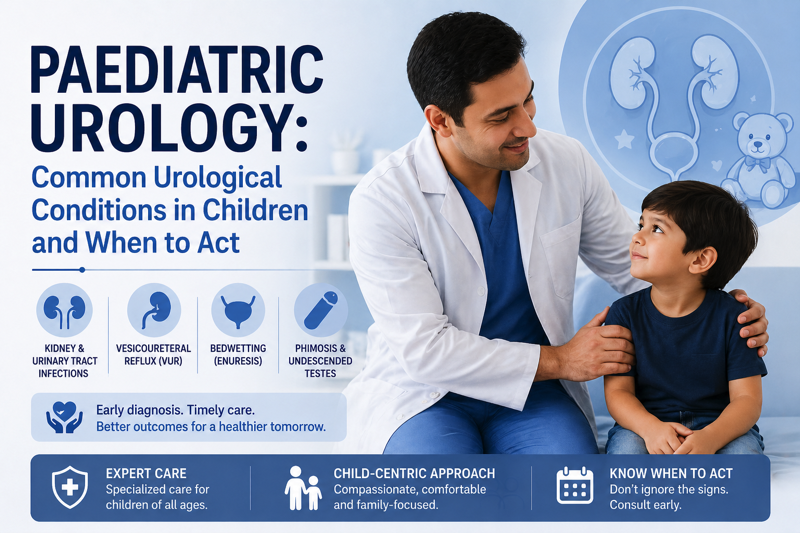 PAEDIATRIC UROLOGY:

Common Urological Conditions in Children and When to Act

KIDNEY & URINARY TRACT INFECTIONS

VESICOURETERAL REFLUX (VUR)

BEDWETTING (ENURESIS)

PHIMOSIS & UNDESCENDED TESTES

Early diagnosis. Timely care.
Better outcomes for a healthier tomorrow.

EXPERT CARE
Specialized care for children of all ages.

CHILD-CENTRIC APPROACH
Compassionate, comfortable and family-focused.

KNOW WHEN TO ACT
Don't ignore the signs. Consult early.